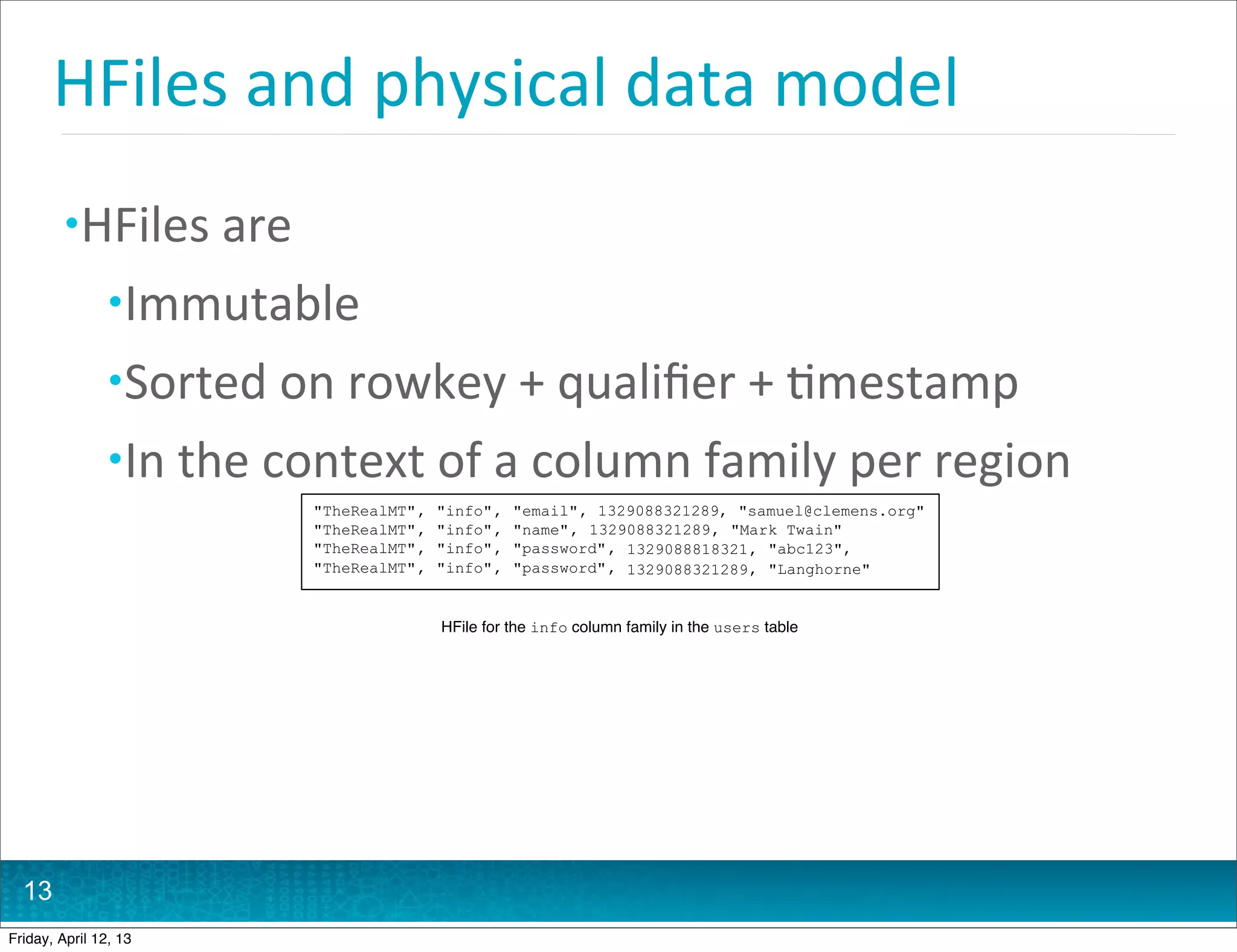 HFiles and physical data model

•HFiles are

•Immutable

•Sorted on rowkey + qualifier + timestamp

•In the context of a column family per region

"TheRealMT", "info", "email", 1329088321289, "samuel@clemens.org"
"TheRealMT", "info", "name", 1329088321289, "Mark Twain"
"TheRealMT", "info", "password", 1329088818321, "abc123",
"TheRealMT", "info", "password", 1329088321289, "Langhorne"

HFile for the info column family in the users table

13

Friday, April 12, 13